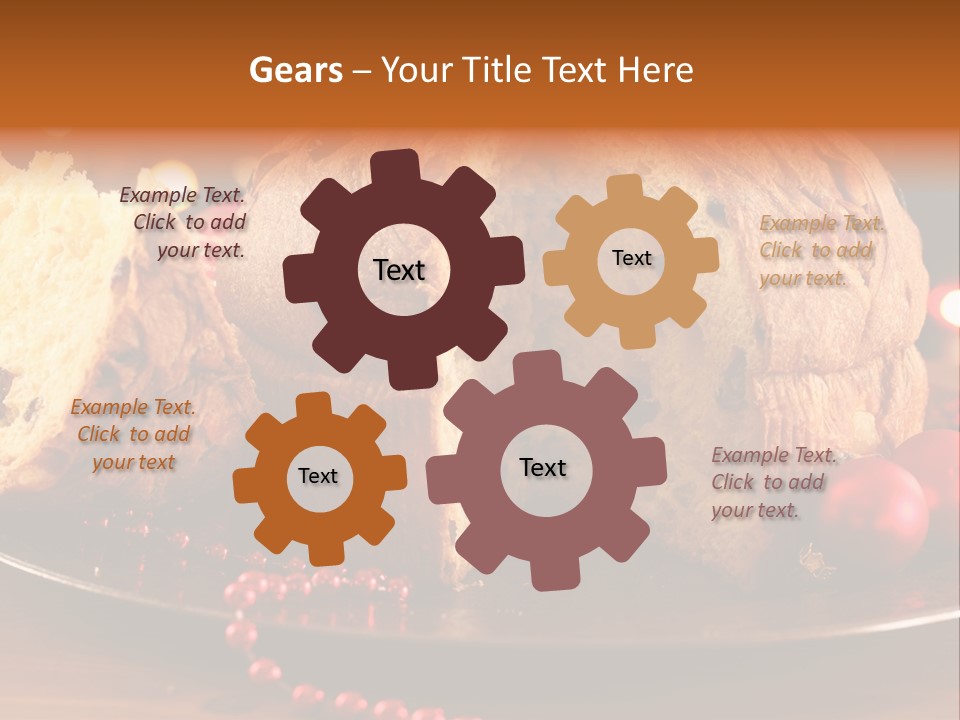 Gears – Your Title Text Here

Example Text. Click to add your text.

Text

Text

Example Text. Click to add your text.

Example Text. Click to add your text

Text

Text

Example Text. Click to add your text.